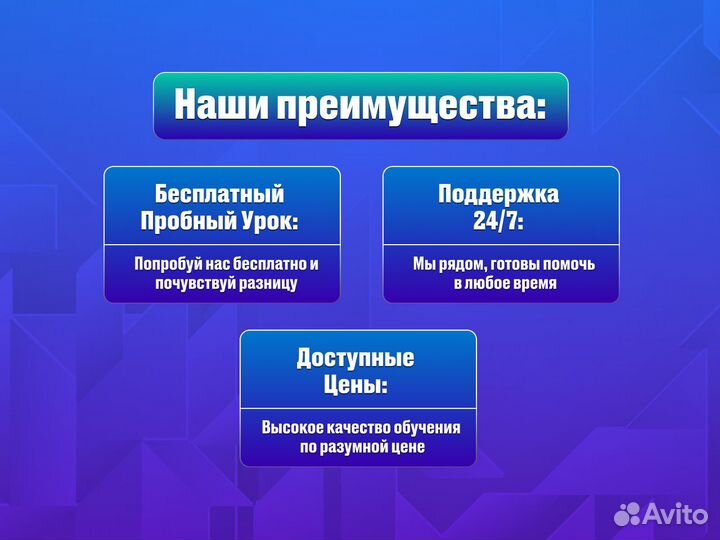 Наши преимущества:

Бесплатный Пробный Урок:

Попробуй нас бесплатно и почувствуй разницу

Поддержка 24/7:

Мы рядом, готовы помочь в любое время

Доступные Цены:

Высокое качество обучения по разумной цене

Avito